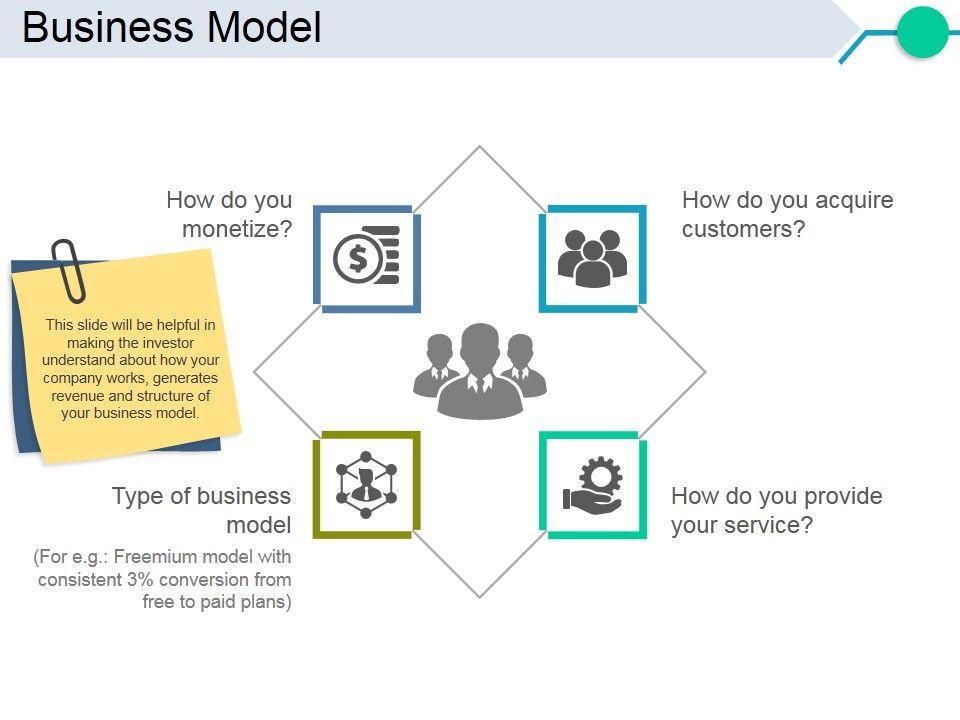 Business Model

How do you monetize?

How do you acquire customers?

This slide will be helpful in making the investor understand about how your company works, generates revenue and structure of your business model.

Type of business model

(For e.g.: Freemium model with consistent 3% conversion from free to paid plans)

How do you provide your service?